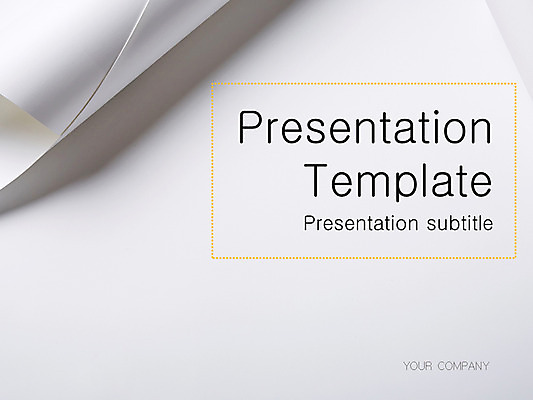 Presentation Template

Presentation subtitle

YOUR COMPANY